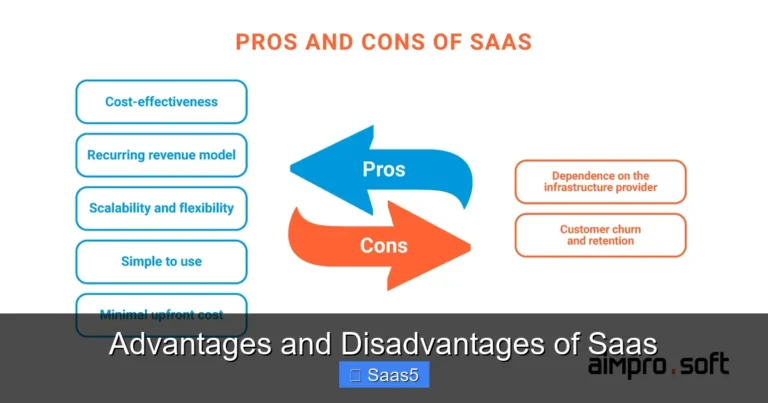 PROS AND CONS OF SAAS

Cost-effectiveness

Recurring revenue model

Scalability and flexibility

Simple to use

Minimal upfront cost

Pros

Cons

Dependence on the infrastructure provider

Customer churn and retention

Advantages and Disadvantages of Saas

Saas5

aimpro.soft